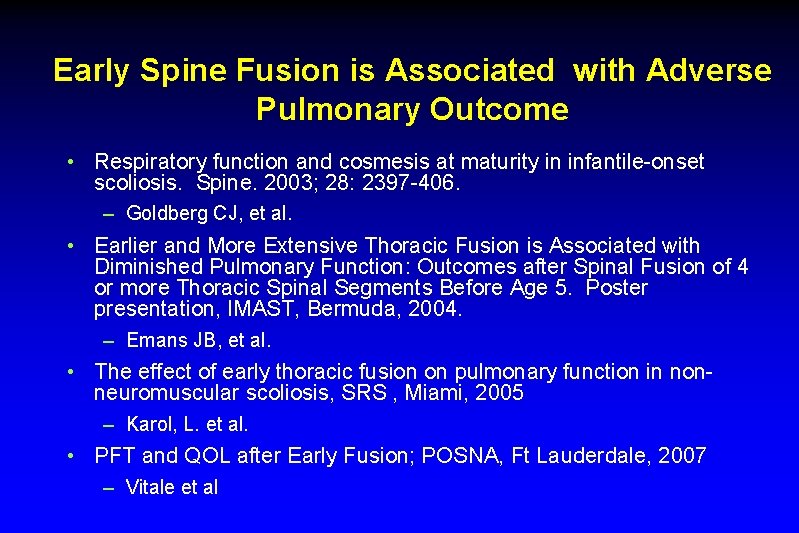 Early Spine Fusion is Associated with Adverse Pulmonary Outcome

• Respiratory function and cosmesis at maturity in infantile-onset scoliosis. Spine. 2003; 28: 2397-406.

– Goldberg CJ, et al.

• Earlier and More Extensive Thoracic Fusion is Associated with Diminished Pulmonary Function: Outcomes after Spinal Fusion of 4 or more Thoracic Spinal Segments Before Age 5. Poster presentation, IMAST, Bermuda, 2004.

– Emans JB, et al.

• The effect of early thoracic fusion on pulmonary function in non-neuromuscular scoliosis, SRS , Miami, 2005

– Karol, L. et al.

• PFT and QOL after Early Fusion; POSNA, Ft Lauderdale, 2007

– Vitale et al